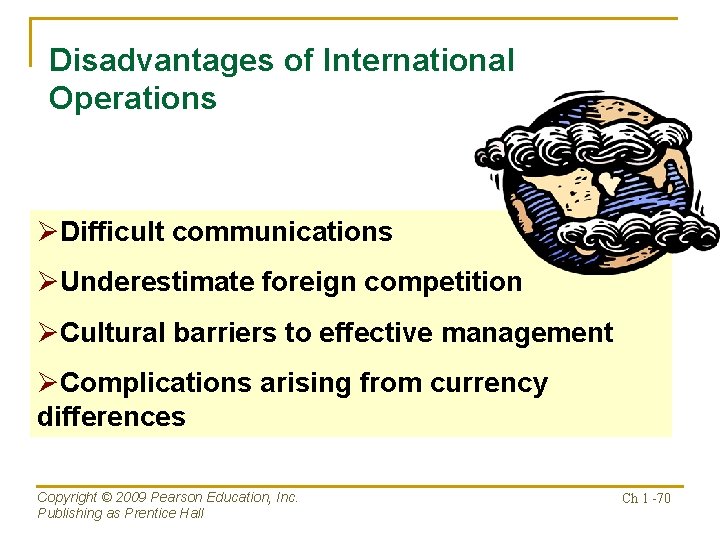 Disadvantages of International Operations

➢Difficult communications

➢Underestimate foreign competition

➢Cultural barriers to effective management

➢Complications arising from currency differences

Copyright © 2009 Pearson Education, Inc.
Publishing as Prentice Hall

Ch 1 -70